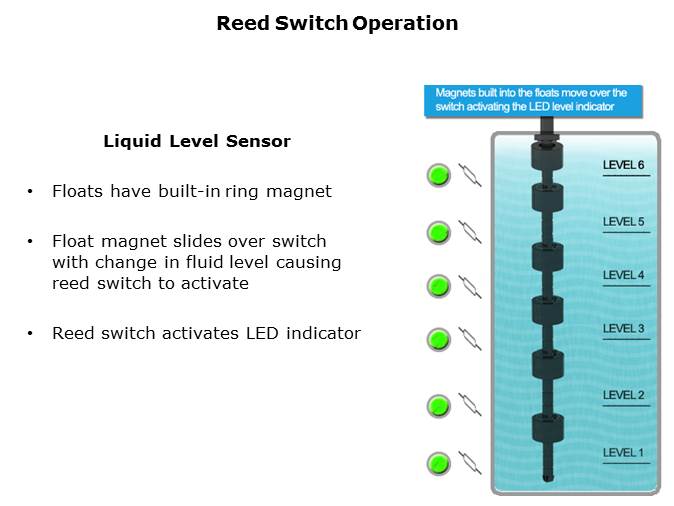 Reed Switch Operation

Liquid Level Sensor

• Floats have built-in ring magnet

• Float magnet slides over switch with change in fluid level causing reed switch to activate

• Reed switch activates LED indicator

Magnets built into the floats move over the switch activating the LED level indicator

LEVEL 6

LEVEL 5

LEVEL 4

LEVEL 3

LEVEL 2

LEVEL 1